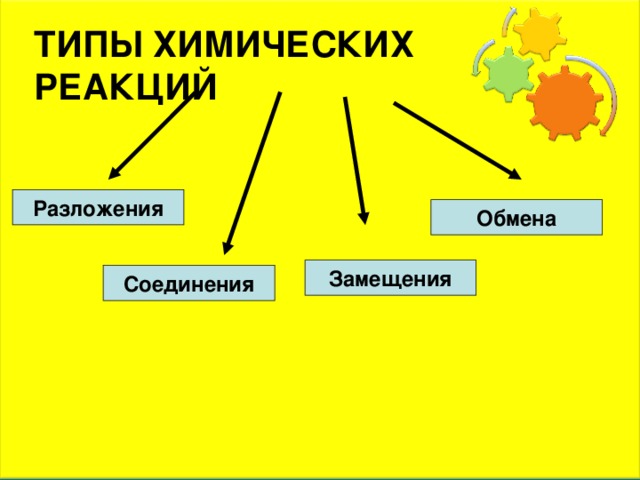 ТИПЫ ХИМИЧЕСКИХ РЕАКЦИЙ

Разложения

Соединения

Замещения

Обмена